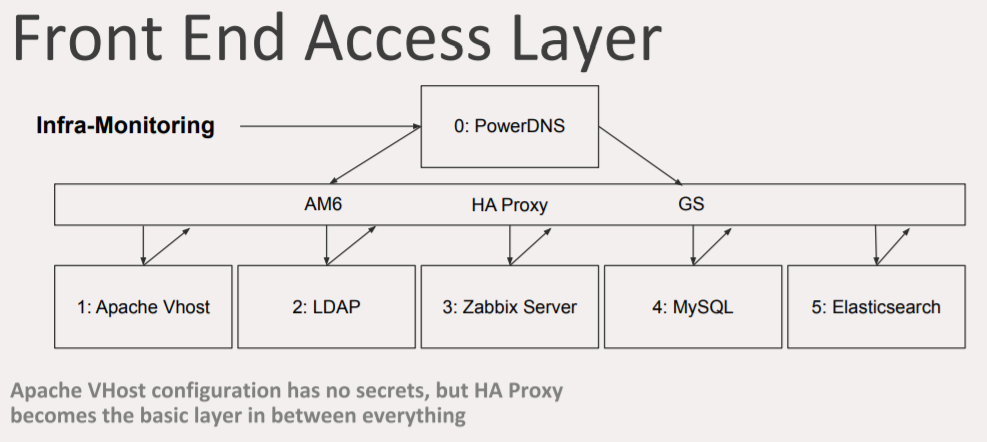 Front End Access Layer

Infra-Monitoring

0: PowerDNS

AM6 HA Proxy GS

1: Apache Vhost

2: LDAP

3: Zabbix Server

4: MySQL

5: Elasticsearch

Apache VHost configuration has no secrets, but HA Proxy becomes the basic layer in between everything